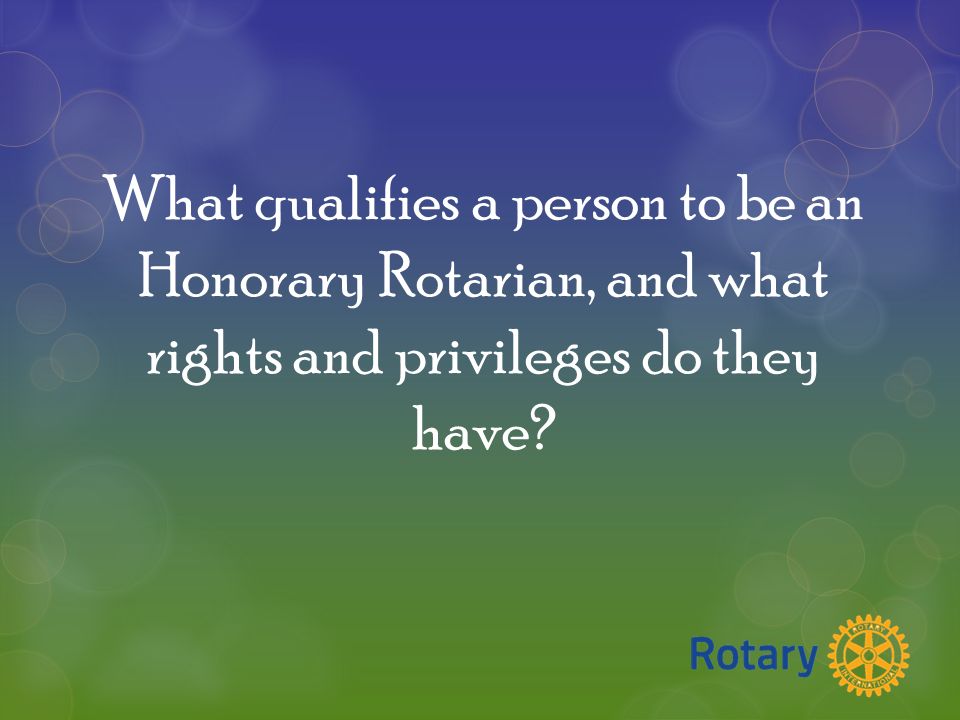 What qualifies a person to be an Honorary Rotarian, and what rights and privileges do they have?

Rotary

ROTARY INTERNATIONAL